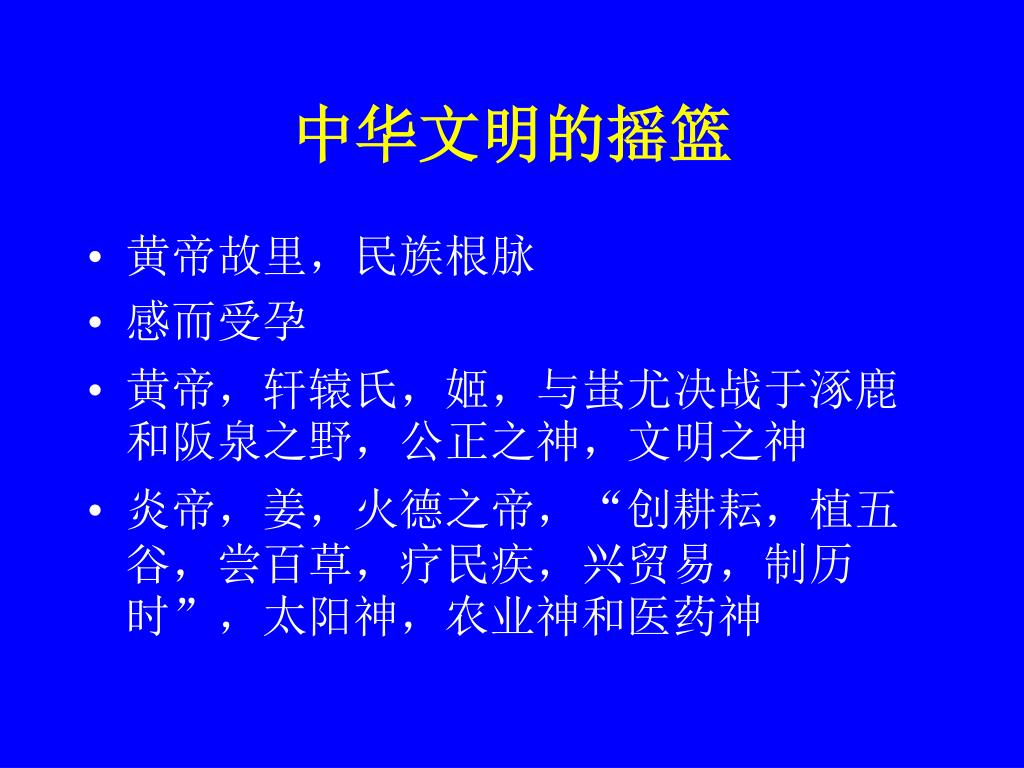 中华文明的摇篮

• 黄帝故里，民族根脉
• 感而受孕
• 黄帝，轩辕氏，姬，与蚩尤决战于涿鹿和阪泉之野，公正之神，文明之神
• 炎帝，姜，火德之帝，“创耕耘，植五谷，尝百草，疗民疾，兴贸易，制历时”，太阳神，农业神和医药神